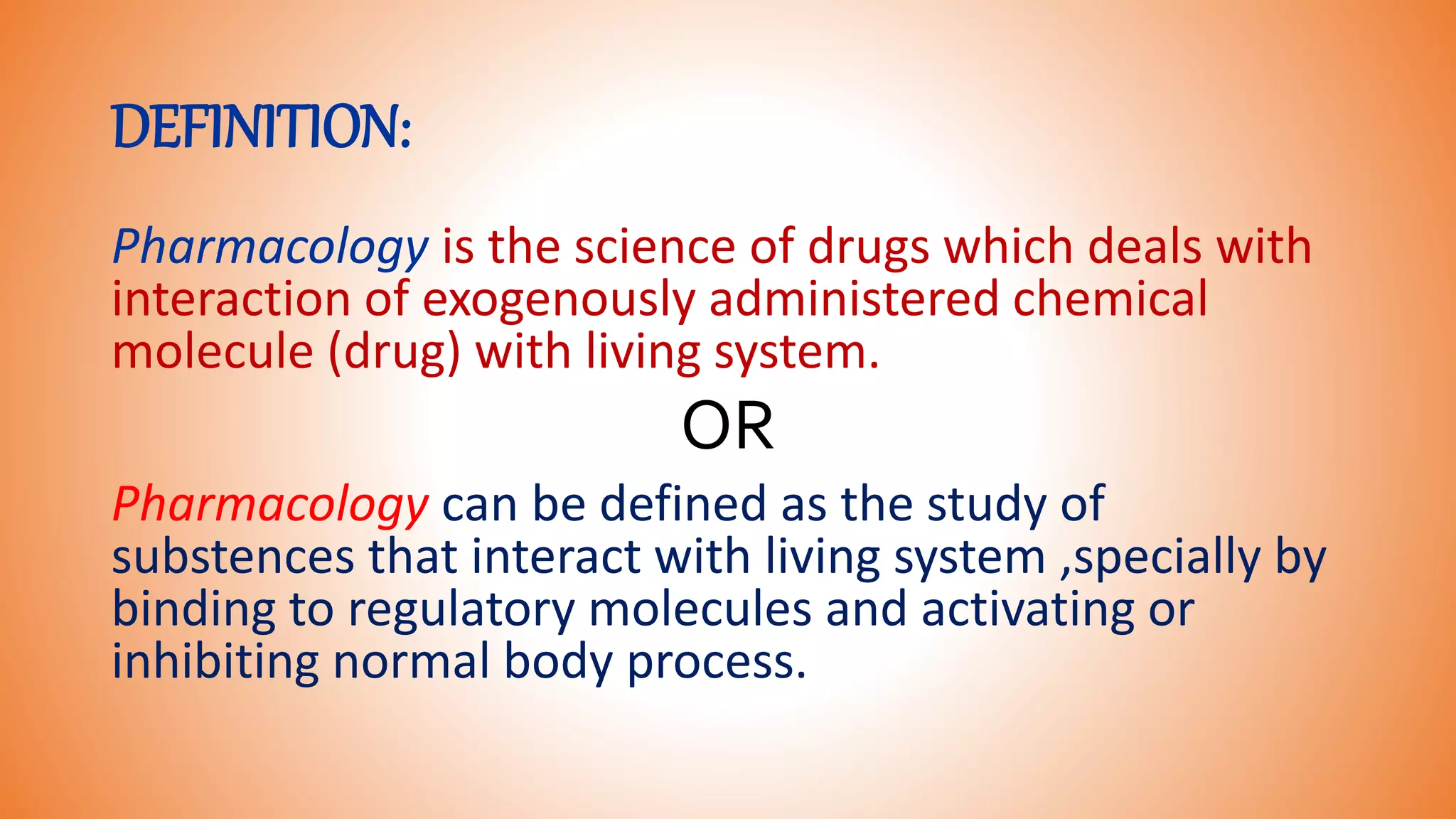 DEFINITION:

Pharmacology is the science of drugs which deals with interaction of exogenously administered chemical molecule (drug) with living system.

OR

Pharmacology can be defined as the study of substences that interact with living system ,specially by binding to regulatory molecules and activating or inhibiting normal body process.